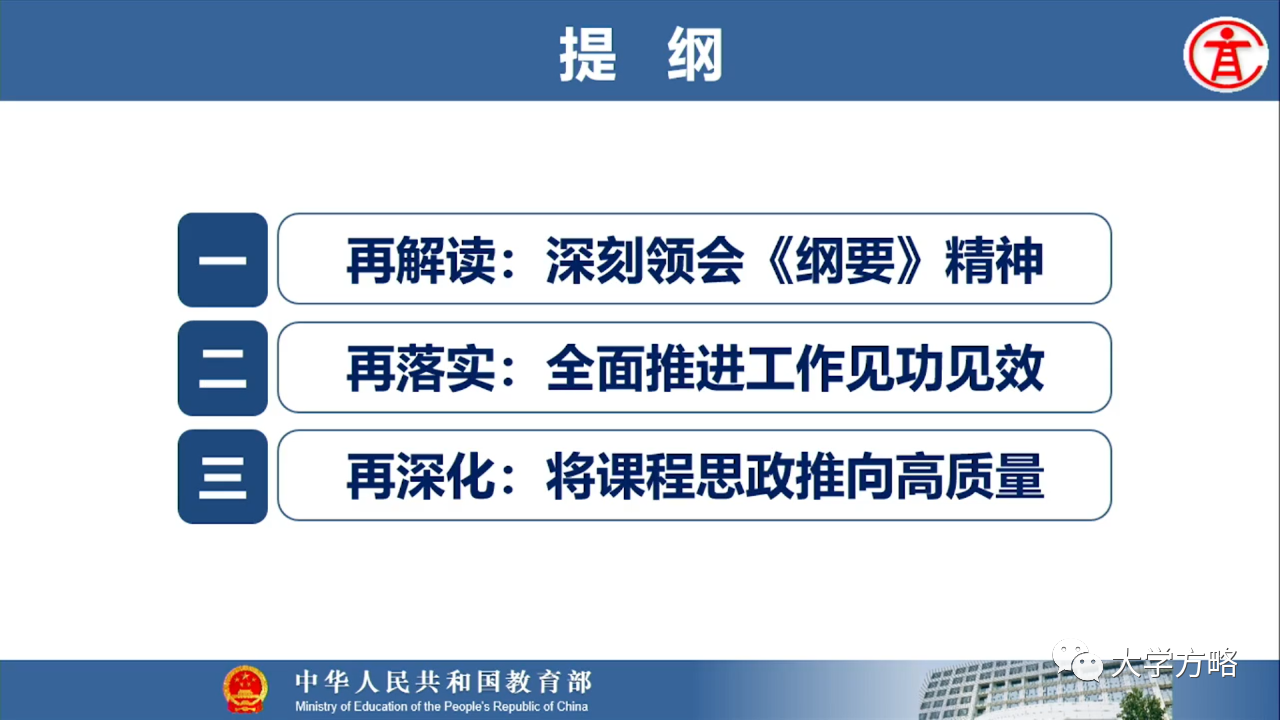 提 纲

一 再解读：深刻领会《纲要》精神

二 再落实：全面推进工作见功见效

三 再深化：将课程思政推向高质量

中华人民共和国教育部
Ministry of Education of the People's Republic of China

大学方略